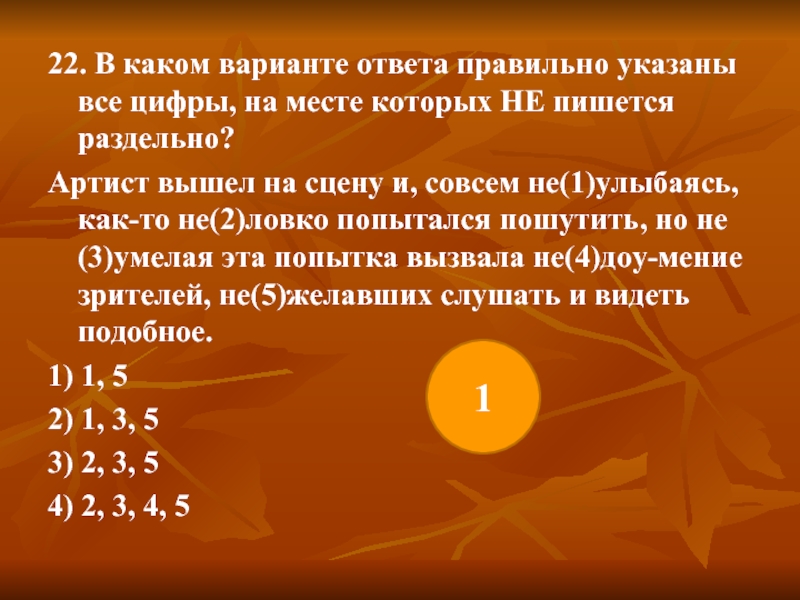 22. В каком варианте ответа правильно указаны все цифры, на месте которых НЕ пишется раздельно?

Артист вышел на сцену и, совсем не(1)улыбаясь, как-то не(2)ловко попытался пошутить, но не (3)умелая эта попытка вызвала не(4)доу-мение зрителей, не(5)желавших слушать и видеть подобное.

1) 1, 5

2) 1, 3, 5

3) 2, 3, 5

4) 2, 3, 4, 5

1